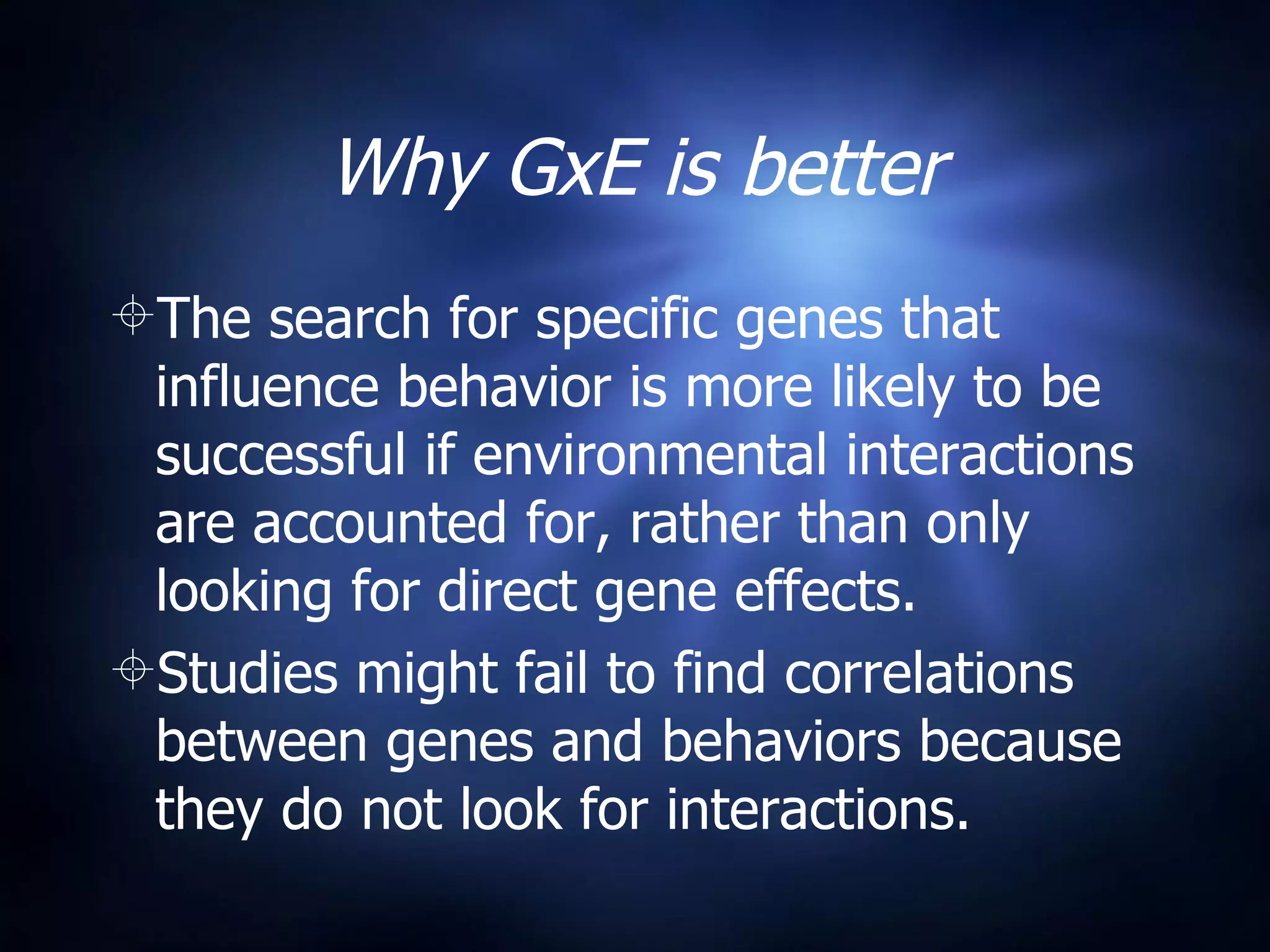 Why GxE is better

The search for specific genes that influence behavior is more likely to be successful if environmental interactions are accounted for, rather than only looking for direct gene effects.

Studies might fail to find correlations between genes and behaviors because they do not look for interactions.